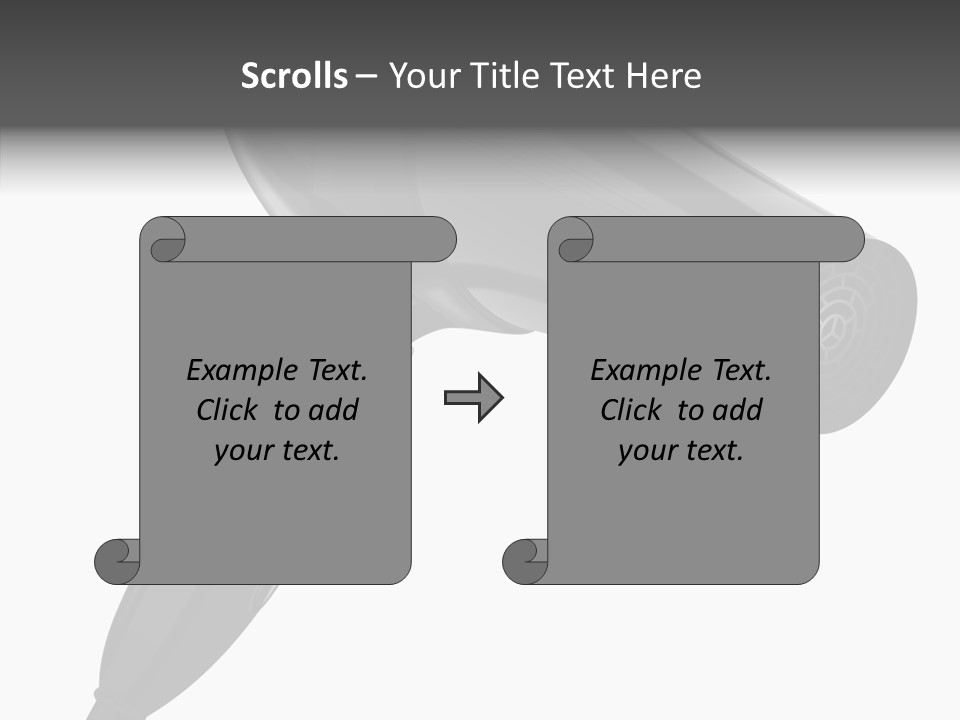 Scrolls – Your Title Text Here

Example Text. Click to add your text.

Example Text. Click to add your text.